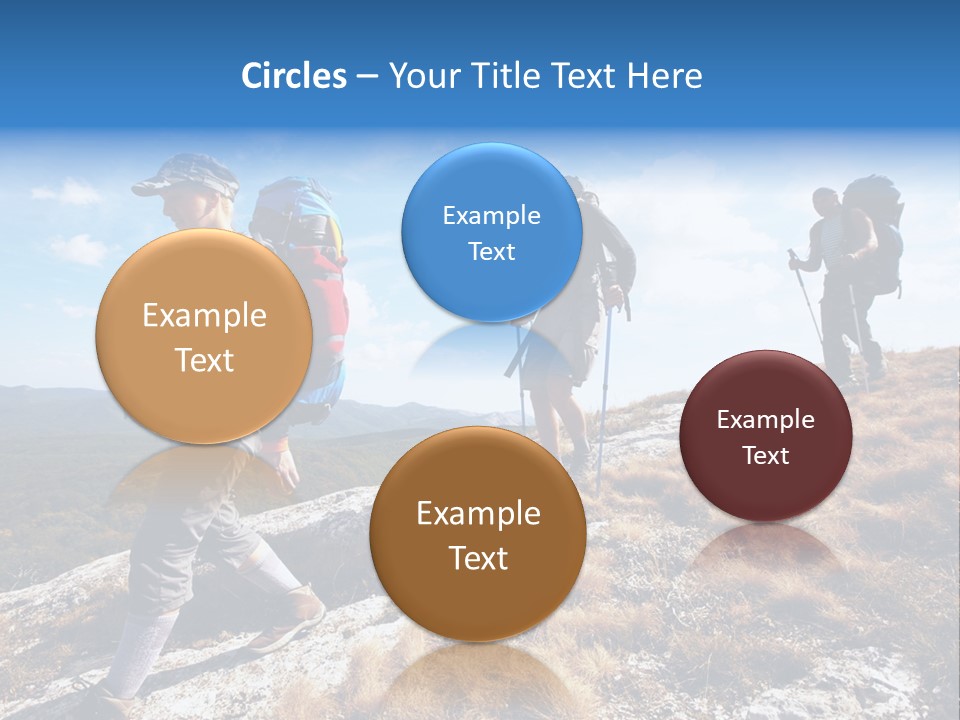 Circles – Your Title Text Here

Example Text

Example Text

Example Text

Example Text